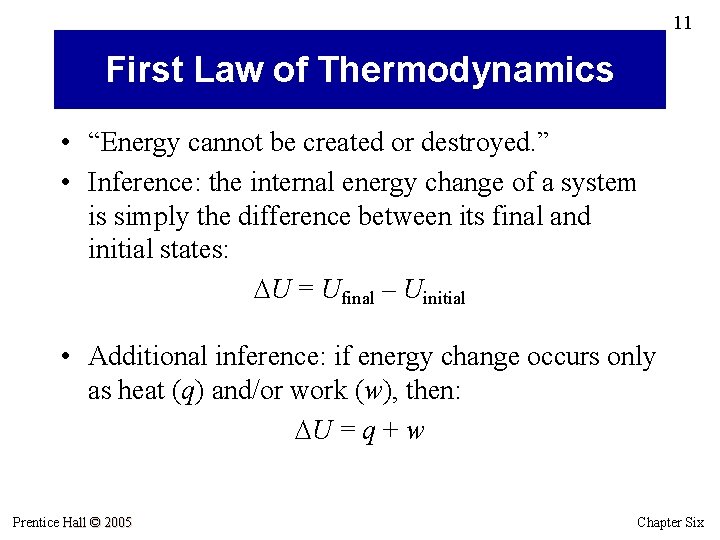 11

First Law of Thermodynamics

• “Energy cannot be created or destroyed.”

• Inference: the internal energy change of a system is simply the difference between its final and initial states:

$\Delta U = U_{\text{final}} - U_{\text{initial}}$

• Additional inference: if energy change occurs only as heat ($q$) and/or work ($w$), then:

$\Delta U = q + w$

Prentice Hall © 2005

Chapter Six